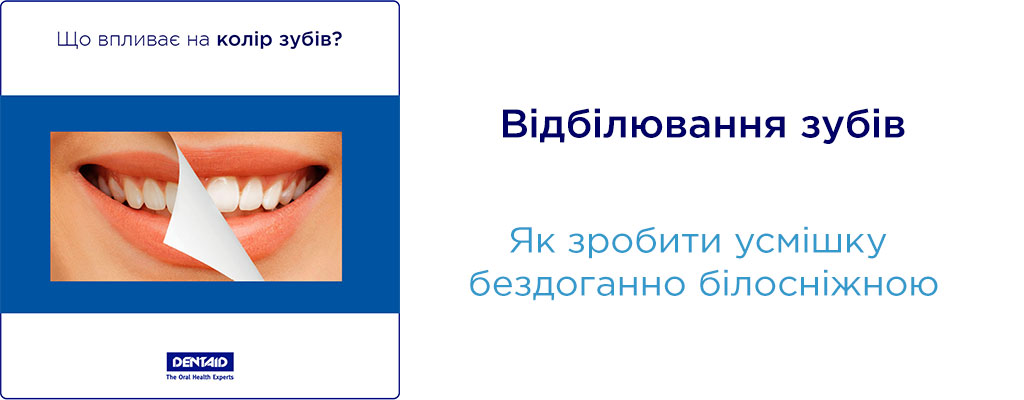 Що впливає на колір зубів?

DENTAID
The Oral Health Experts

Відбілювання зубів

Як зробити усмішку бездоганно білосніжною